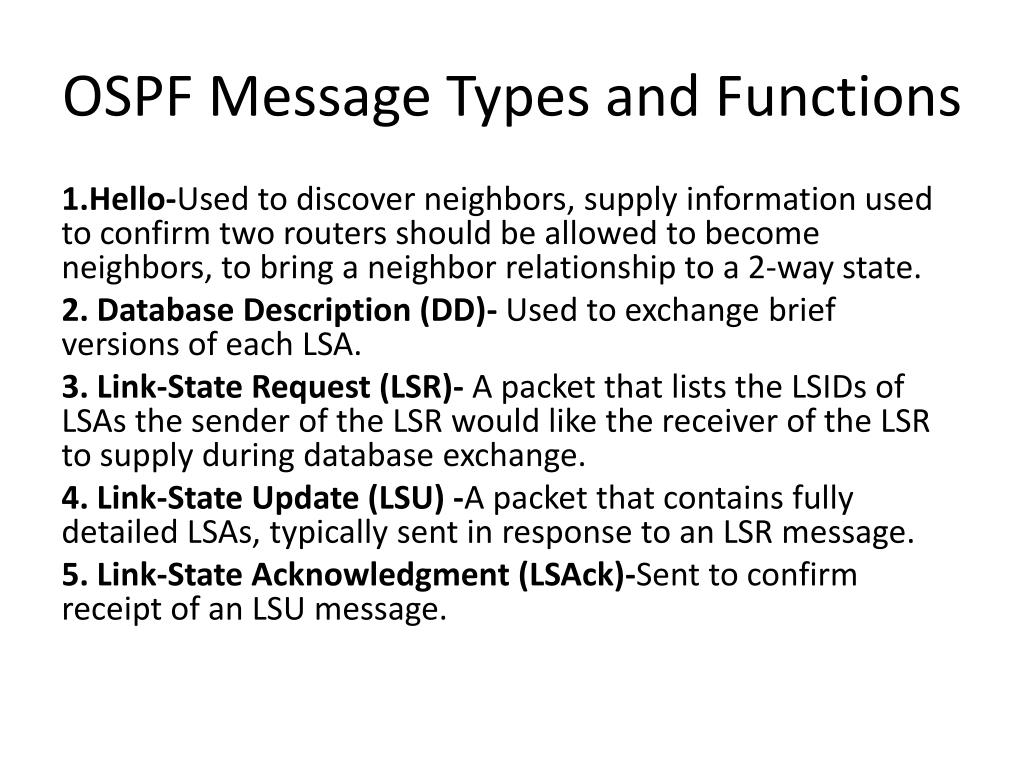 OSPF Message Types and Functions

1.Hello-Used to discover neighbors, supply information used to confirm two routers should be allowed to become neighbors, to bring a neighbor relationship to a 2-way state.

2. Database Description (DD)- Used to exchange brief versions of each LSA.

3. Link-State Request (LSR)- A packet that lists the LSIDs of LSAs the sender of the LSR would like the receiver of the LSR to supply during database exchange.

4. Link-State Update (LSU) -A packet that contains fully detailed LSAs, typically sent in response to an LSR message.

5. Link-State Acknowledgment (LSAck)-Sent to confirm receipt of an LSU message.